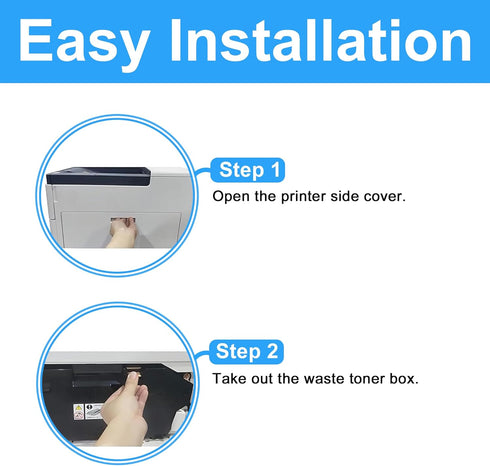 Easy Installation

Step 1
Open the printer side cover.

Step 2
Take out the waste toner box.